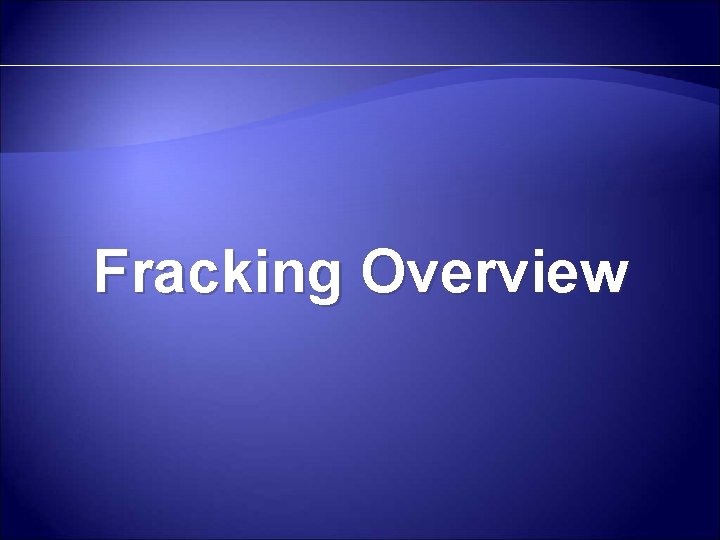 Fracking Overview